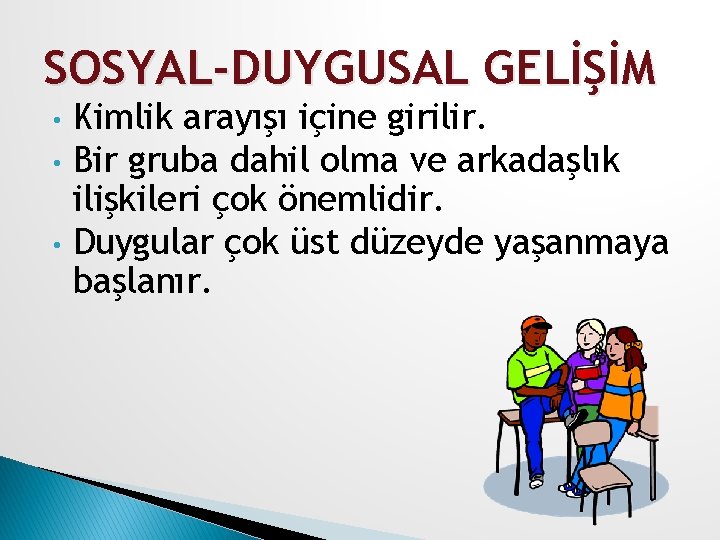 SOSYAL-DUYGUSAL GELİŞİM

• Kimlik arayışı içine girilir.
• Bir gruba dahil olma ve arkadaşlık ilişkileri çok önemlidir.
• Duygular çok üst düzeyde yaşanmaya başlanır.